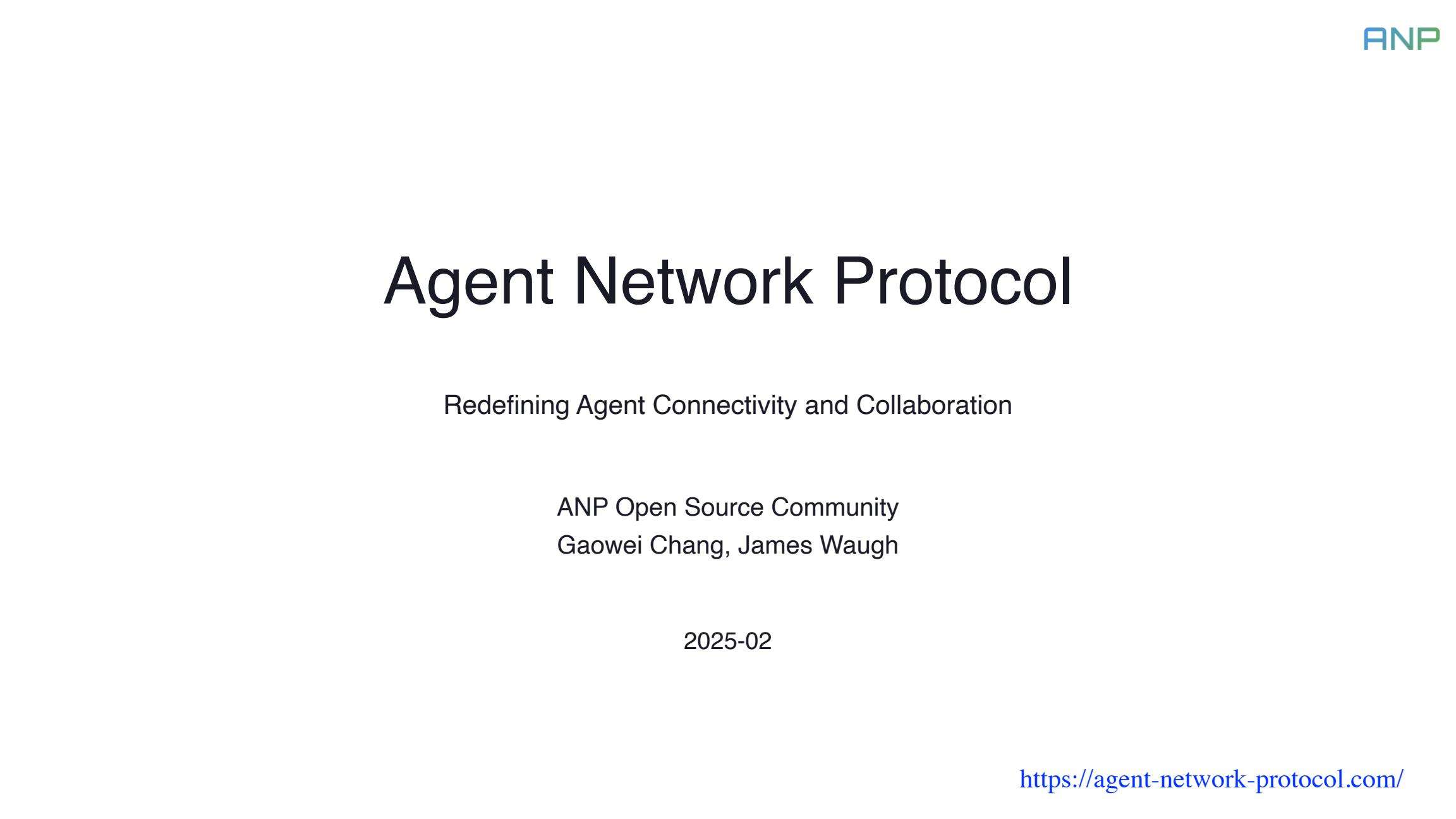 ANP

Agent Network Protocol

Redefining Agent Connectivity and Collaboration

ANP Open Source Community
Gaowei Chang, James Waugh

2025-02

https://agent-network-protocol.com/